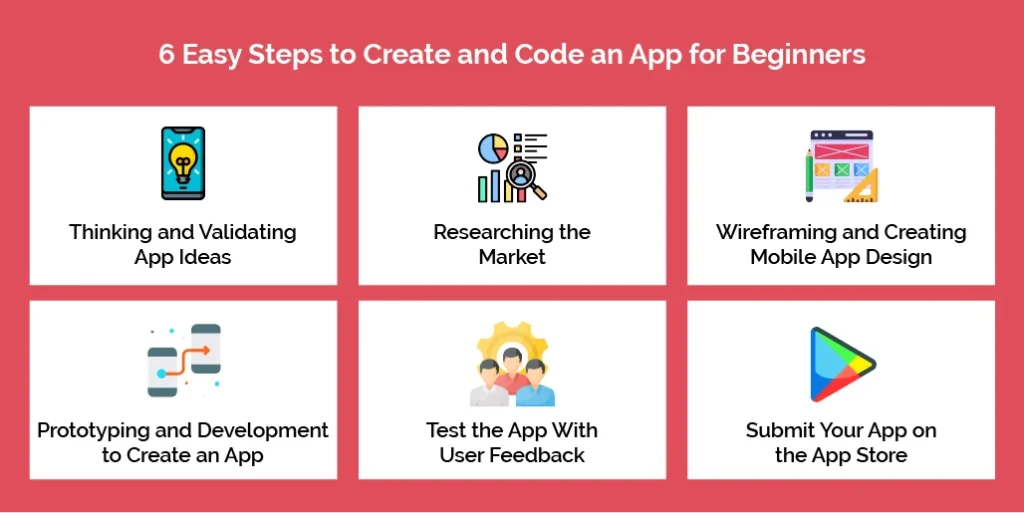 6 Easy Steps to Create and Code an App for Beginners

Thinking and Validating App Ideas

Researching the Market

Wireframing and Creating Mobile App Design

Prototyping and Development to Create an App

Test the App With User Feedback

Submit Your App on the App Store